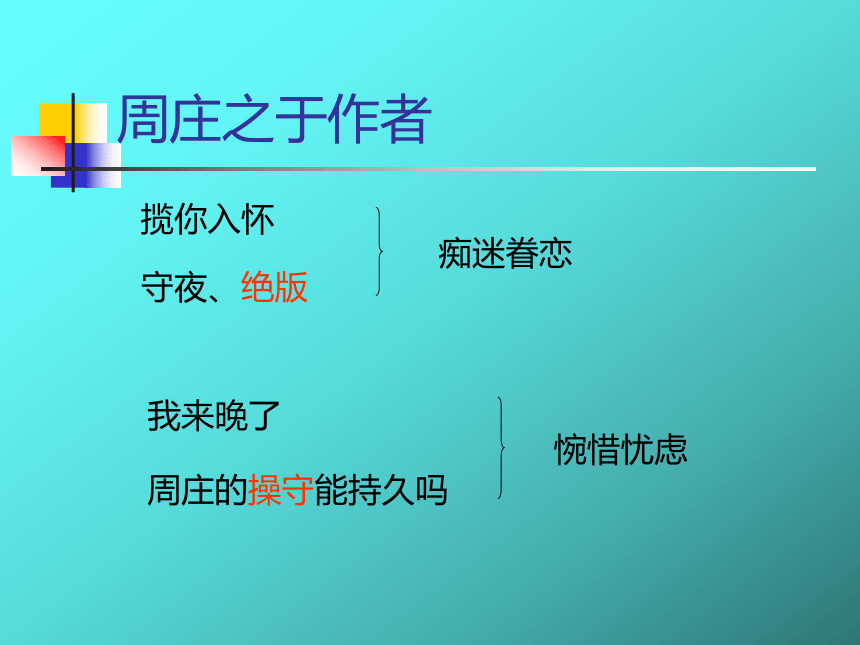 周庄之于作者

揽你入怀

守夜、绝版

痴迷眷恋

我来晚了

周庄的操守能持久吗

惋惜忧虑